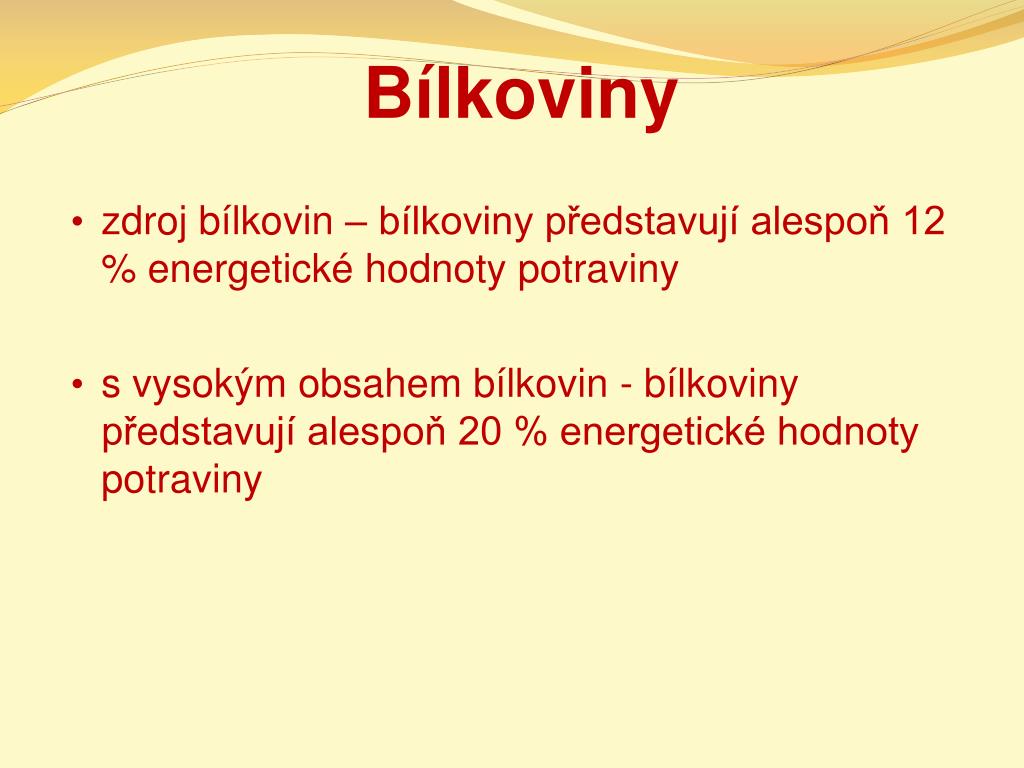 Bílkoviny

• zdroj bílkovin – bílkoviny představují alespoň 12 % energetické hodnoty potraviny

• s vysokým obsahem bílkovin - bílkoviny představují alespoň 20 % energetické hodnoty potraviny